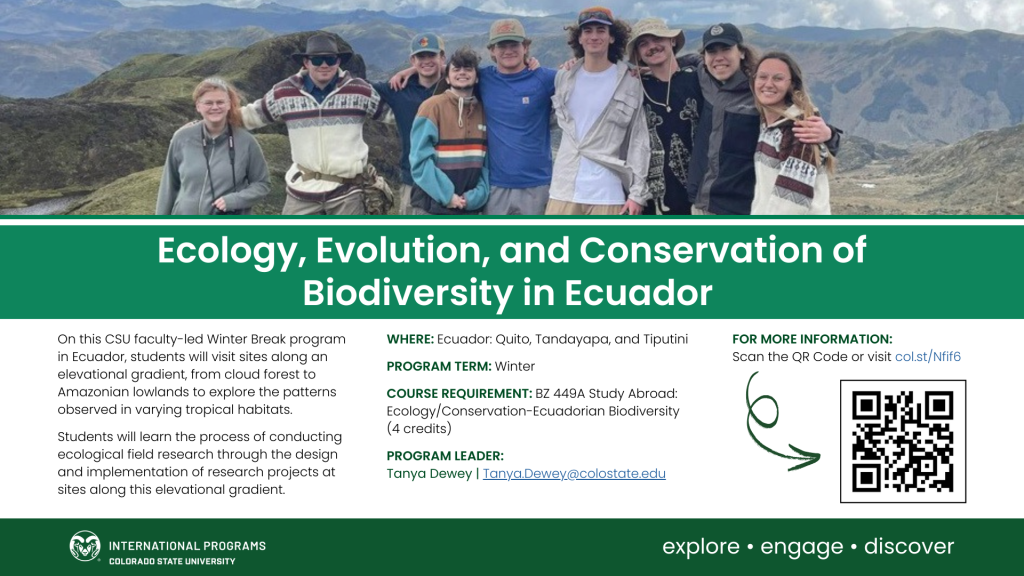 Ecology, Evolution, and Conservation of Biodiversity in Ecuador

On this CSU faculty-led Winter Break program in Ecuador, students will visit sites along an elevational gradient, from cloud forest to Amazonian lowlands to explore the patterns observed in varying tropical habitats.

Students will learn the process of conducting ecological field research through the design and implementation of research projects at sites along this elevational gradient.

WHERE: Ecuador: Quito, Tandayapa, and Tiputini

PROGRAM TERM: Winter

COURSE REQUIREMENT: BZ 449A Study Abroad: Ecology/Conservation-Ecuadorian Biodiversity (4 credits)

PROGRAM LEADER:
Tanya Dewey | Tanya.Dewey@colostate.edu

FOR MORE INFORMATION:
Scan the QR Code or visit col.st/Nfif6

INTERNATIONAL PROGRAMS
COLORADO STATE UNIVERSITY

explore • engage • discover